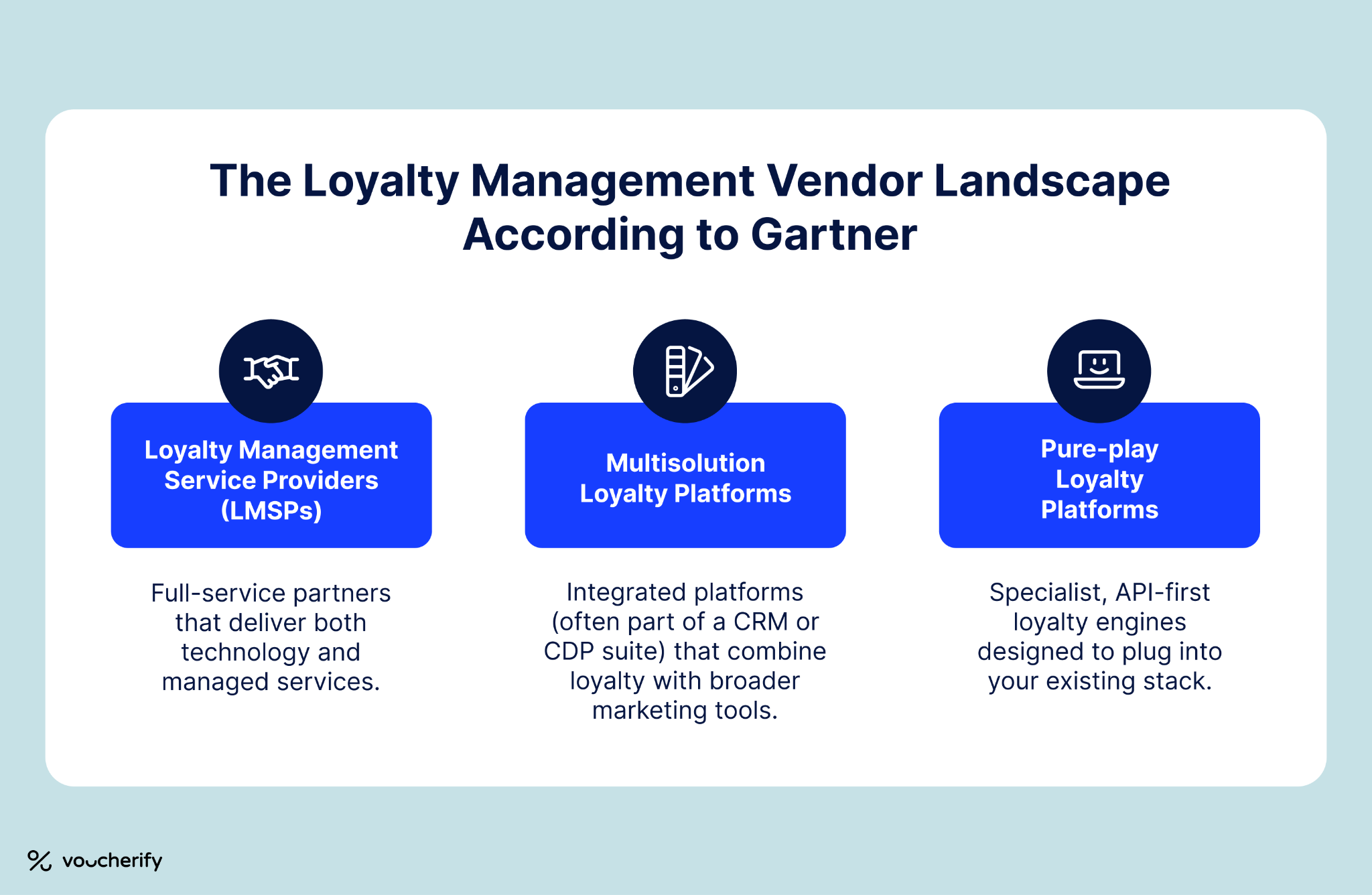 The Loyalty Management Vendor Landscape According to Gartner

Loyalty Management Service Providers (LMSPs)

Full-service partners that deliver both technology and managed services.

Multisolution Loyalty Platforms

Integrated platforms (often part of a CRM or CDP suite) that combine loyalty with broader marketing tools.

Pure-play Loyalty Platforms

Specialist, API-first loyalty engines designed to plug into your existing stack.

voucherify